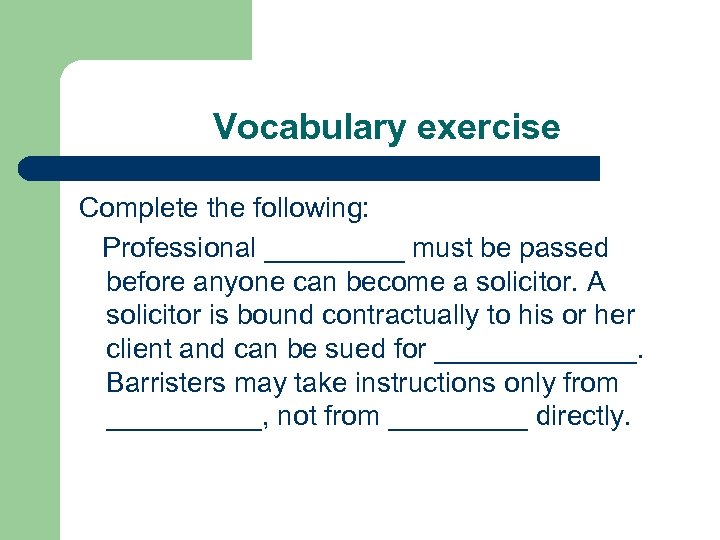 Vocabulary exercise

Complete the following:

Professional _________ must be passed before anyone can become a solicitor. A solicitor is bound contractually to his or her client and can be sued for _____________. Barristers may take instructions only from __________, not from _________ directly.